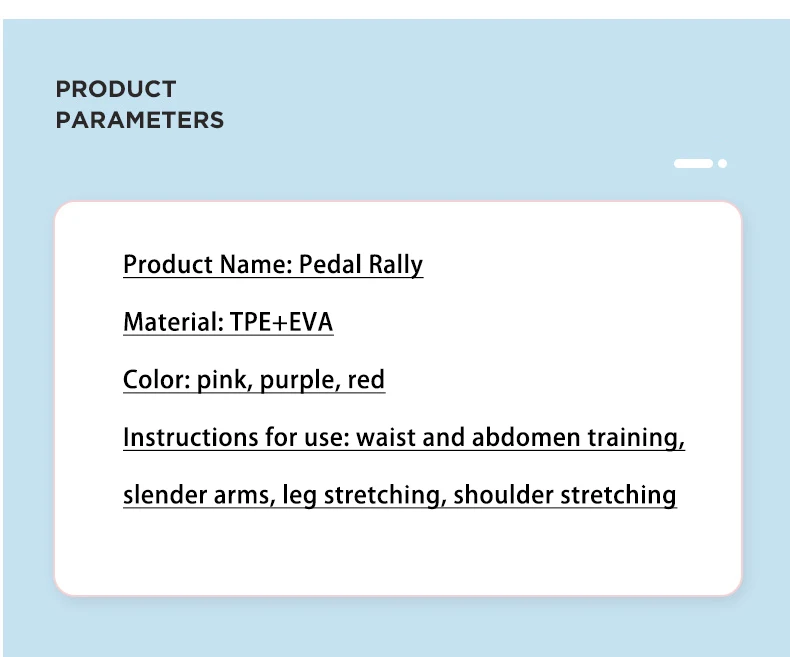 PRODUCT PARAMETERS

Product Name: Pedal Rally

Material: TPE+EVA

Color: pink, purple, red

Instructions for use: waist and abdomen training, slender arms, leg stretching, shoulder stretching